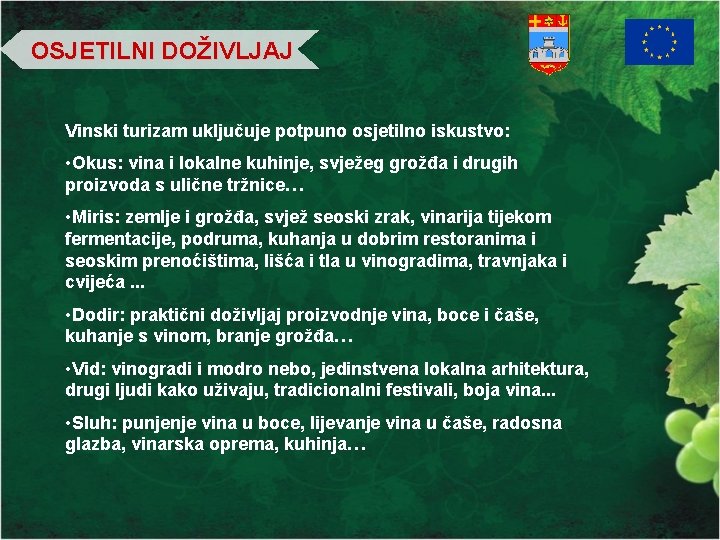 OSJETILNI DOŽIVLJAJ

Vinski turizam uključuje potpuno osjetilno iskustvo:

•Okus: vina i lokalne kuhinje, svježeg grožđa i drugih proizvoda s ulične tržnice…

•Miris: zemlje i grožđa, svjež seoski zrak, vinarija tijekom fermentacije, podruma, kuhanja u dobrim restoranima i seoskim prenoćištima, lišća i tla u vinogradima, travnjaka i cvijeća ...

•Dodir: praktični doživljaj proizvodnje vina, boce i čaše, kuhanje s vinom, branje grožđa…

•Vid: vinogradi i modro nebo, jedinstvena lokalna arhitektura, drugi ljudi kako uživaju, tradicionalni festivali, boja vina...

•Sluh: punjenje vina u boce, lijevanje vina u čaše, radosna glazba, vinarska oprema, kuhinja…